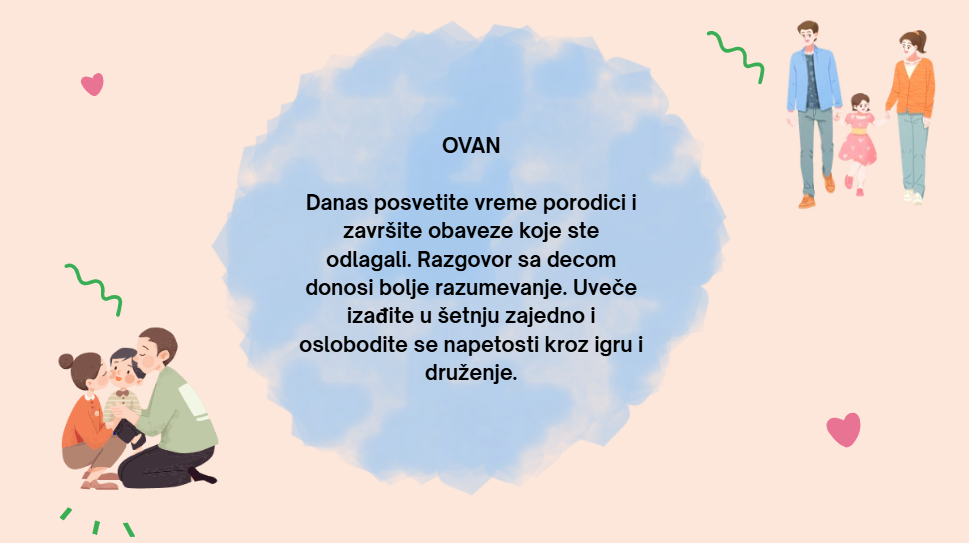 OVAN

Danas posvetite vreme porodici i završite obaveze koje ste odlagali. Razgovor sa decom donosi bolje razumevanje. Uveče izađite u šetnju zajedno i oslobodite se napetosti kroz igru i druženje.